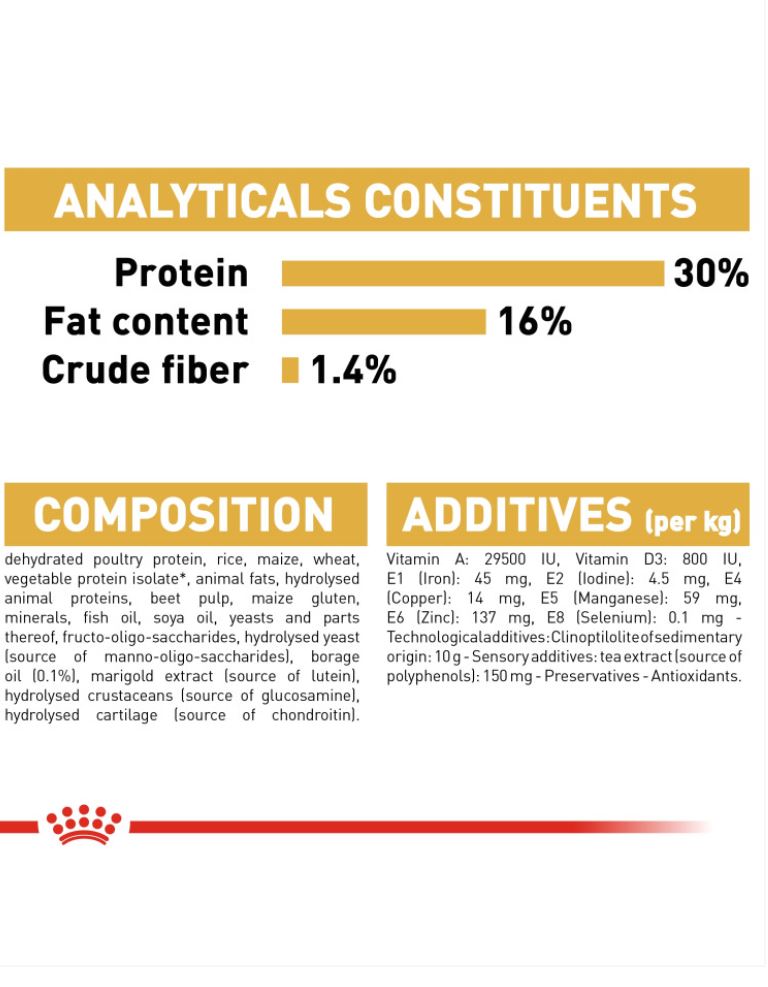 ANALYTICALS CONSTITUENTS

Protein 30%
Fat content 16%
Crude fiber 1.4%

COMPOSITION

dehydrated poultry protein, rice, maize, wheat, vegetable protein isolate*, animal fats, hydrolysed animal proteins, beet pulp, maize gluten, minerals, fish oil, soya oil, yeasts and parts thereof, fructo-oligo-saccharides, hydrolysed yeast (source of manno-oligo-saccharides), borage oil (0.1%), marigold extract (source of lutein), hydrolysed crustaceans (source of glucosamine), hydrolysed cartilage (source of chondroitin).

ADDITIVES (per kg)

Vitamin A: 29500 IU, Vitamin D3: 800 IU, E1 (Iron): 45 mg, E2 (Iodine): 4.5 mg, E4 (Copper): 14 mg, E5 (Manganese): 59 mg, E6 (Zinc): 137 mg, E8 (Selenium): 0.1 mg - Technological additives: Clinoptilolite of sedimentary origin: 10 g - Sensory additives: tea extract (source of polyphenols): 150 mg - Preservatives - Antioxidants.